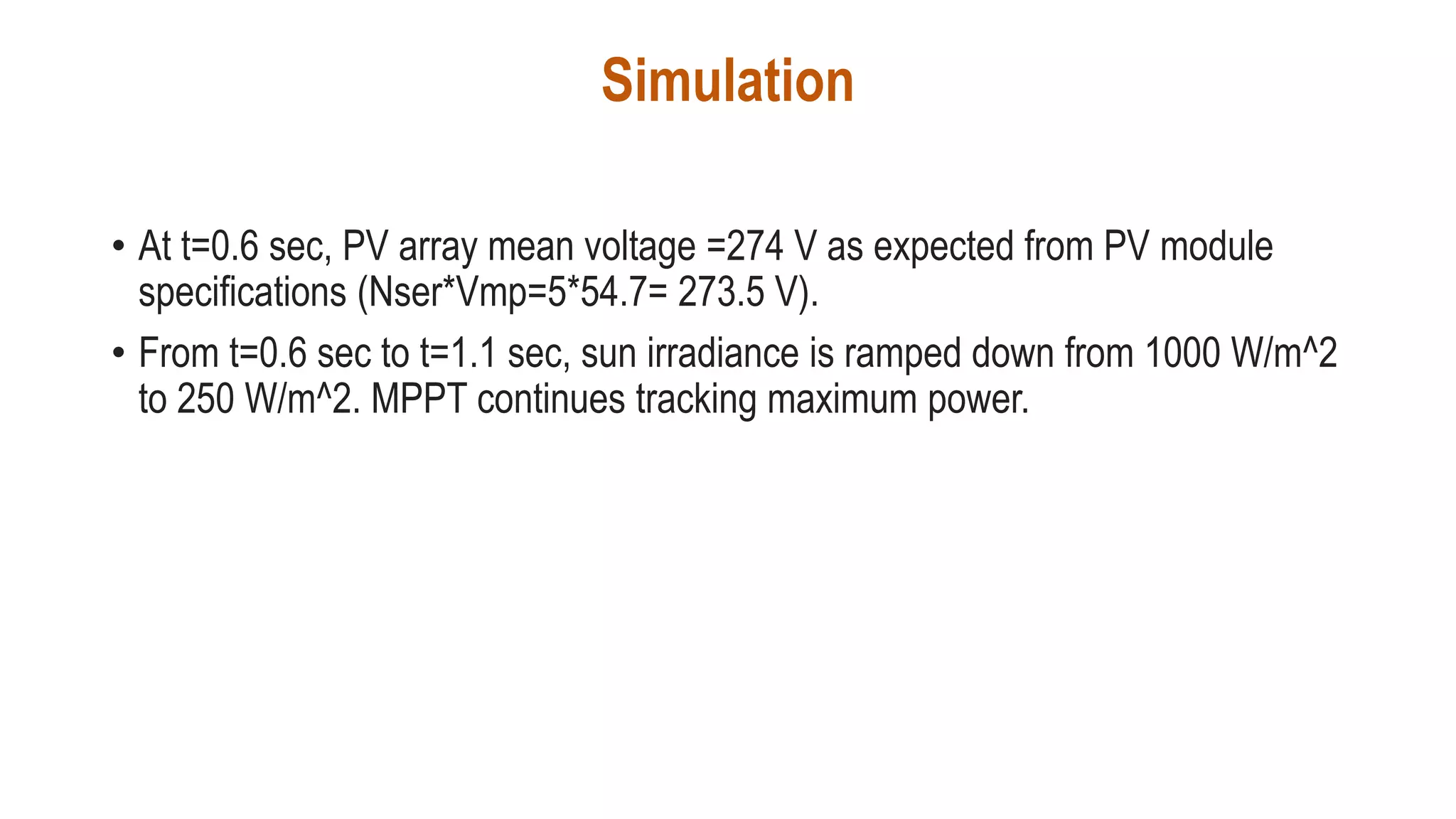 Simulation

• At t=0.6 sec, PV array mean voltage =274 V as expected from PV module specifications (Nser*Vmp=5*54.7= 273.5 V).

• From t=0.6 sec to t=1.1 sec, sun irradiance is ramped down from 1000 W/m^2 to 250 W/m^2. MPPT continues tracking maximum power.